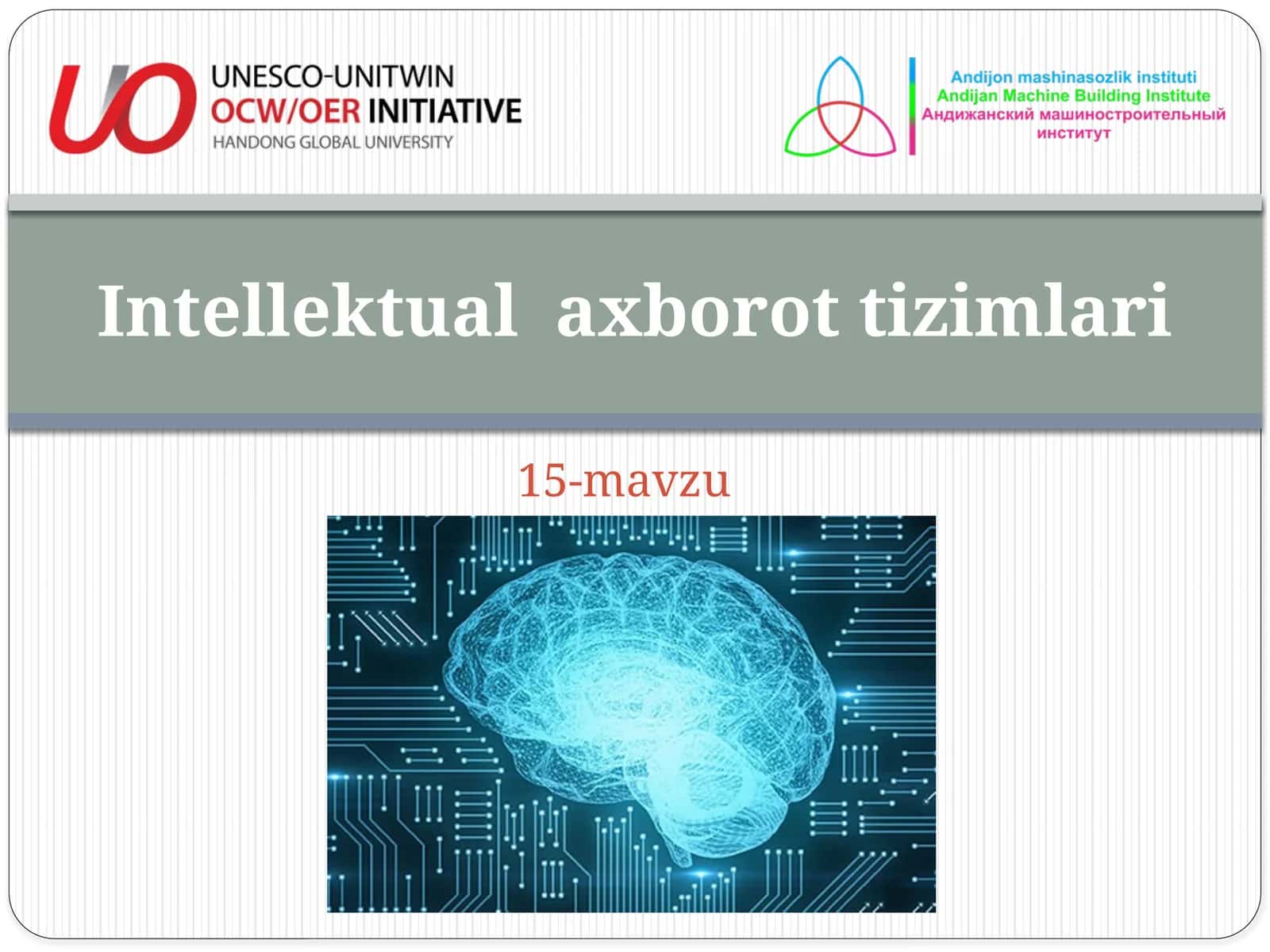 UO UNESCO-UNITWIN
OCW/OER INITIATIVE
HANDONG GLOBAL UNIVERSITY

Andijon mashinasozlik instituti
Andijan Machine Building Institute
Андижанский машиностроительный институт

Intellektual axborot tizimlari

15-mavzu